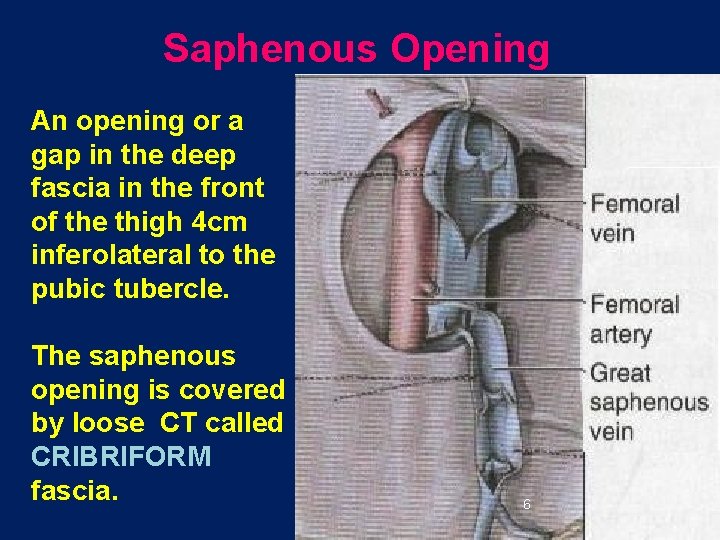 Saphenous Opening

An opening or a gap in the deep fascia in the front of the thigh 4cm inferolateral to the pubic tubercle.

The saphenous opening is covered by loose CT called CRIBRIFORM fascia.

Femoral vein

Femoral artery

Great saphenous vein

6